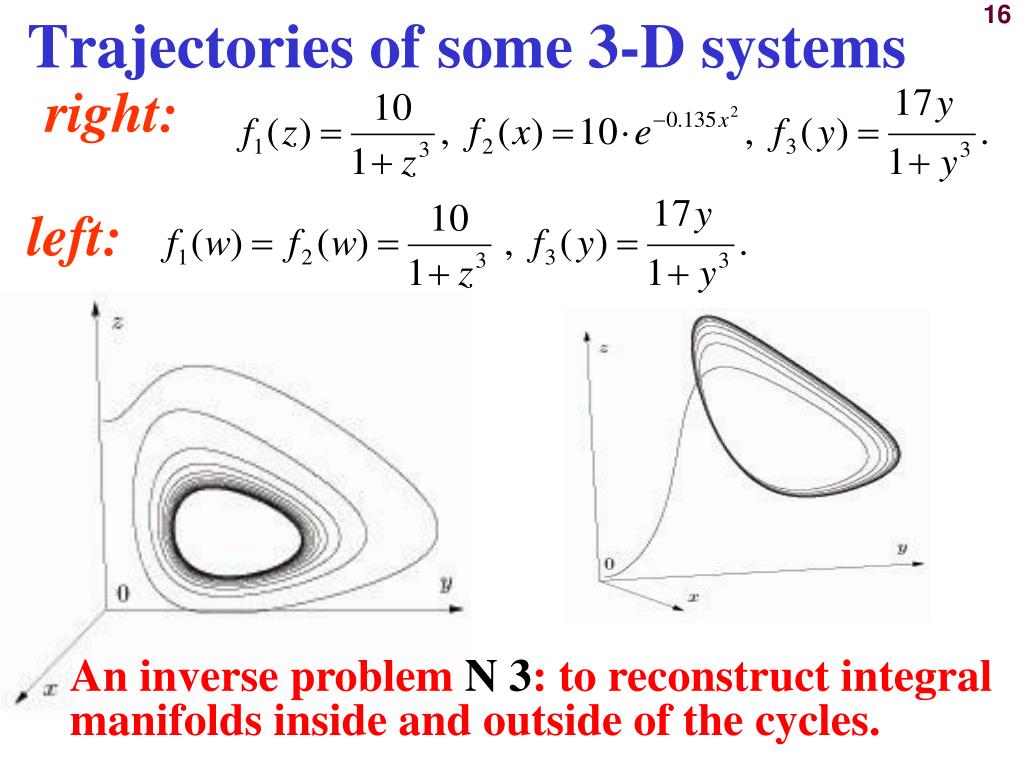 16

Trajectories of some 3-D systems

right: $f_1(z) = \frac{10}{1+z^3}$, $f_2(x) = 10 \cdot e^{-0.135x^2}$, $f_3(y) = \frac{17y}{1+y^3}$.

left: $f_1(w) = f_2(w) = \frac{10}{1+z^3}$, $f_3(y) = \frac{17y}{1+y^3}$.

z

0

y

x

z

0

y

x

An inverse problem N 3: to reconstruct integral manifolds inside and outside of the cycles.